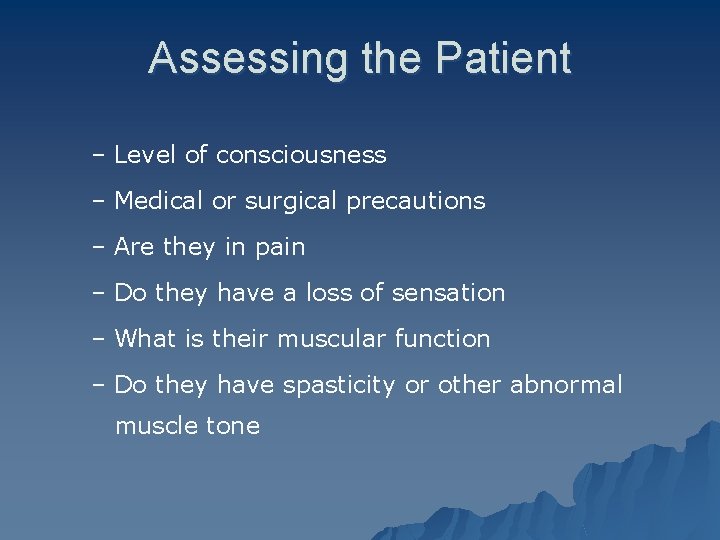 Assessing the Patient

– Level of consciousness

– Medical or surgical precautions

– Are they in pain

– Do they have a loss of sensation

– What is their muscular function

– Do they have spasticity or other abnormal muscle tone